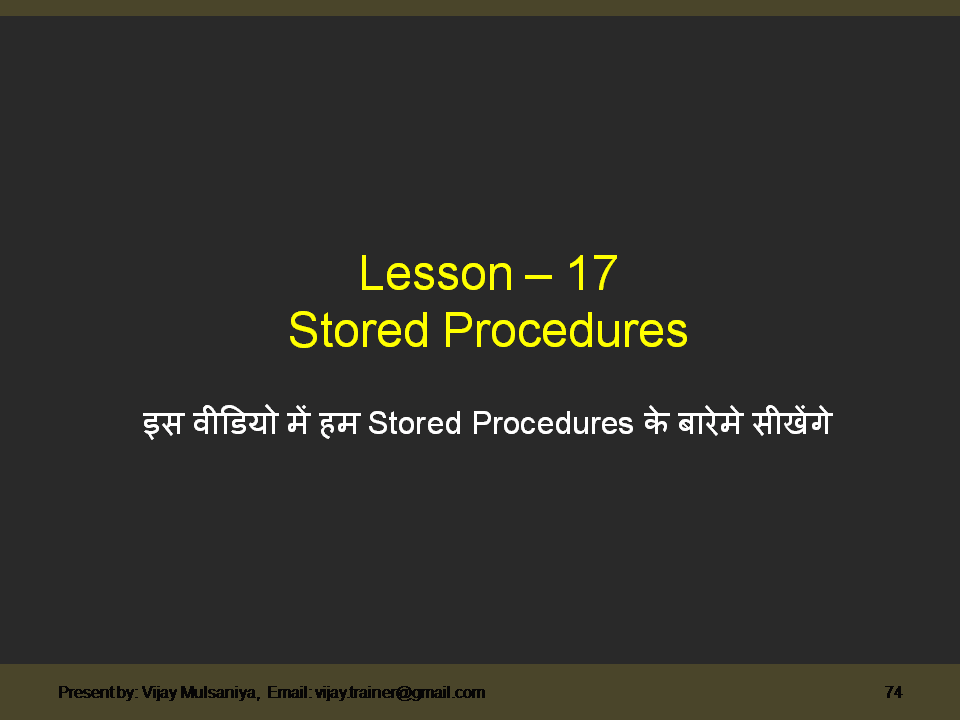 Lesson – 17
Stored Procedures

इस वीडियो में हम Stored Procedures के बारेमे सीखेंगे

Present by: Vijay Mulsaniya, Email: vijay.trainer@gmail.com

74